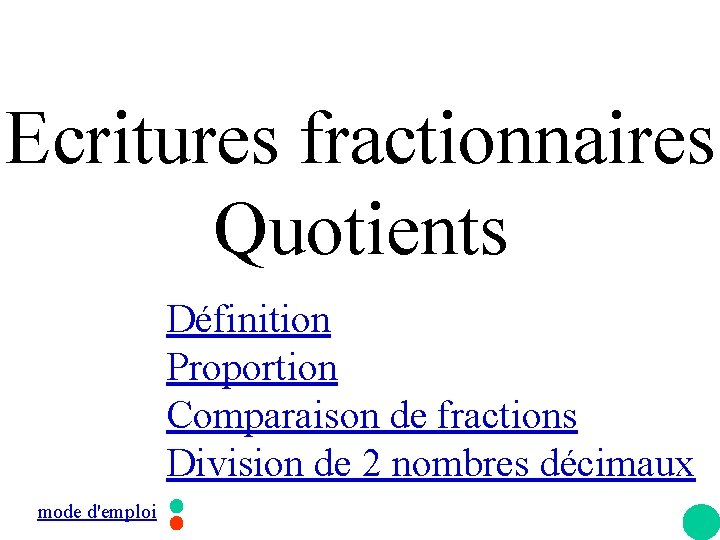 Ecritures fractionnaires
Quotients

Définition
Proportion
Comparaison de fractions
Division de 2 nombres décimaux

mode d'emploi